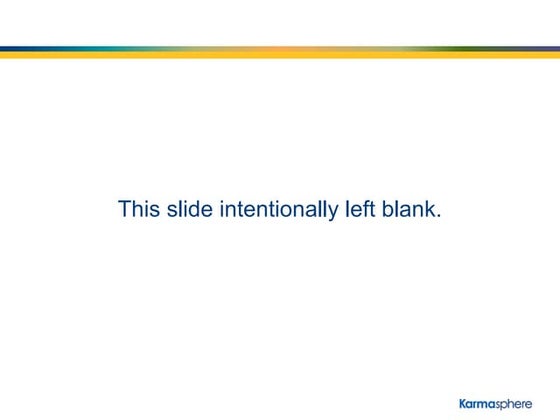 This slide intentionally left blank.

Karmasphere